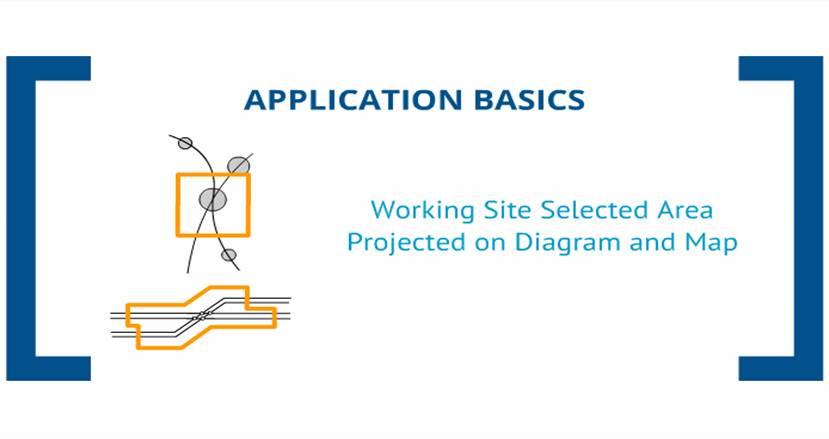 APPLICATION BASICS

Working Site Selected Area
Projected on Diagram and Map